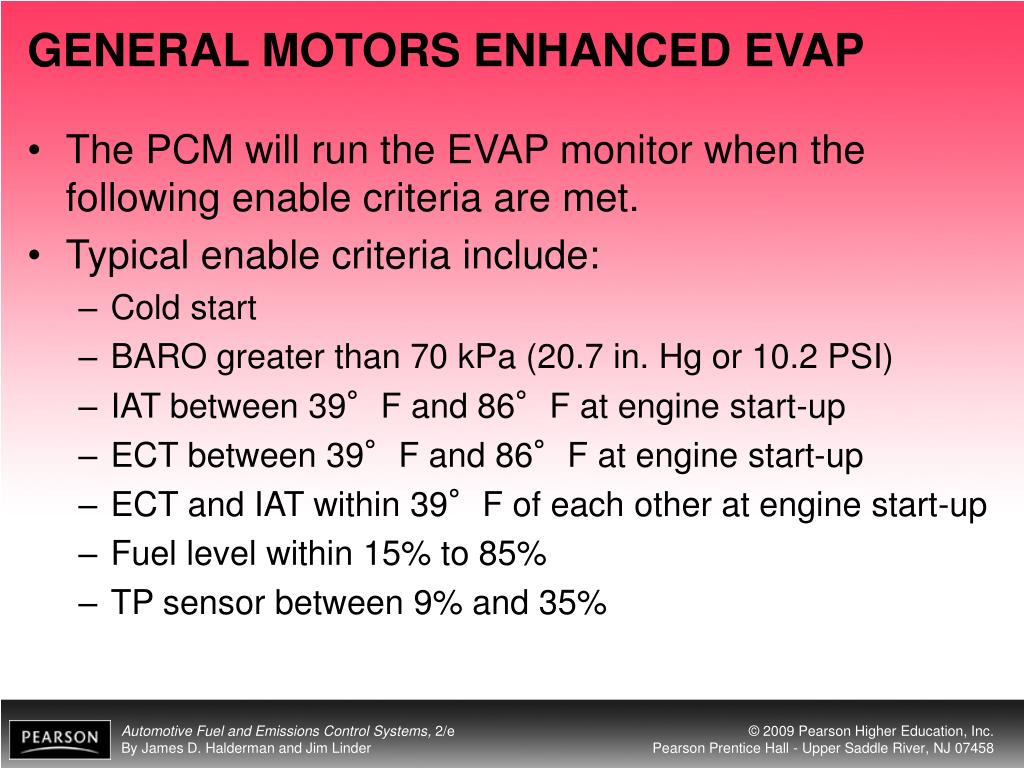 GENERAL MOTORS ENHANCED EVAP

• The PCM will run the EVAP monitor when the following enable criteria are met.
• Typical enable criteria include:
– Cold start
– BARO greater than 70 kPa (20.7 in. Hg or 10.2 PSI)
– IAT between 39° F and 86° F at engine start-up
– ECT between 39° F and 86° F at engine start-up
– ECT and IAT within 39° F of each other at engine start-up
– Fuel level within 15% to 85%
– TP sensor between 9% and 35%

PEARSON

Automotive Fuel and Emissions Control Systems, 2/e
By James D. Halderman and Jim Linder

© 2009 Pearson Higher Education, Inc.
Pearson Prentice Hall - Upper Saddle River, NJ 07458